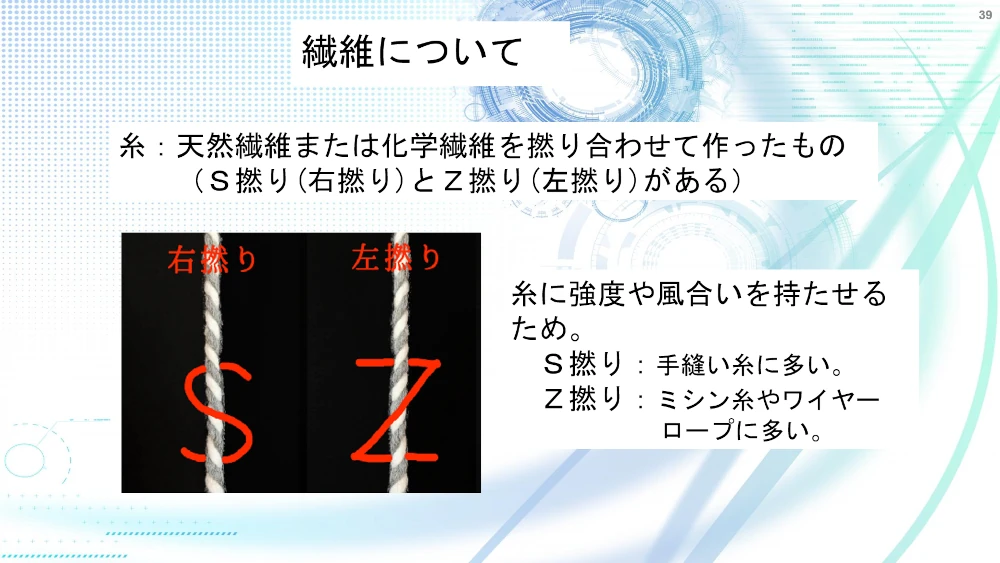 39

繊維について

糸：天然繊維または化学繊維を撚り合わせて作ったもの
（Ｓ撚り（右撚り）とＺ撚り（左撚り）がある）

右撚り

S

左撚り

Z

糸に強度や風合いを持たせるため。
Ｓ撚り：手縫い糸に多い。
Ｚ撚り：ミシン糸やワイヤーロープに多い。